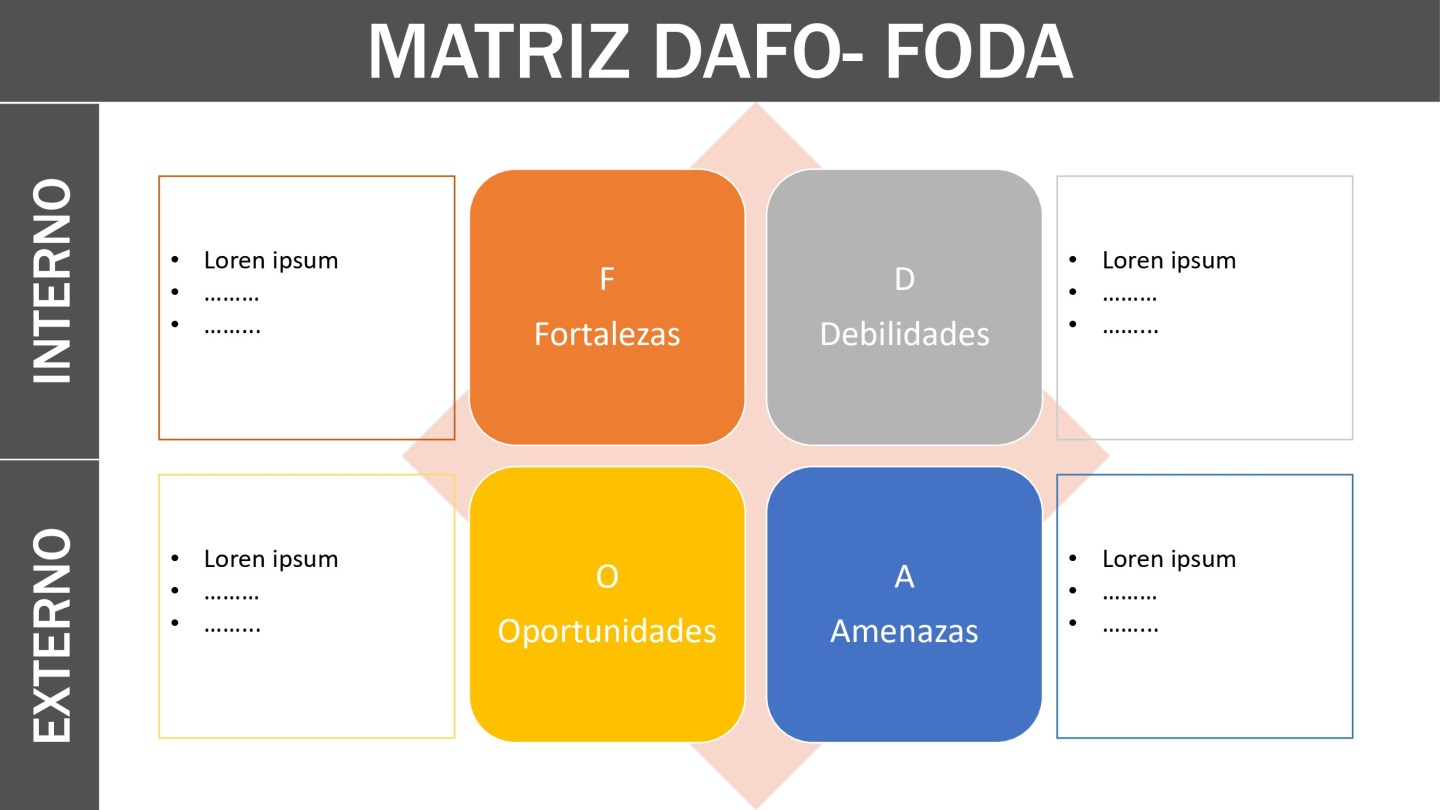 MATRIZ DAFO- FODA

INTERNO

- Loren ipsum
- ………
- ………

F
Fortalezas

D
Debilidades

- Loren ipsum
- ………
- ………

EXTERNO

- Loren ipsum
- ………
- ………

O
Oportunidades

A
Amenazas

- Loren ipsum
- ………
- ………